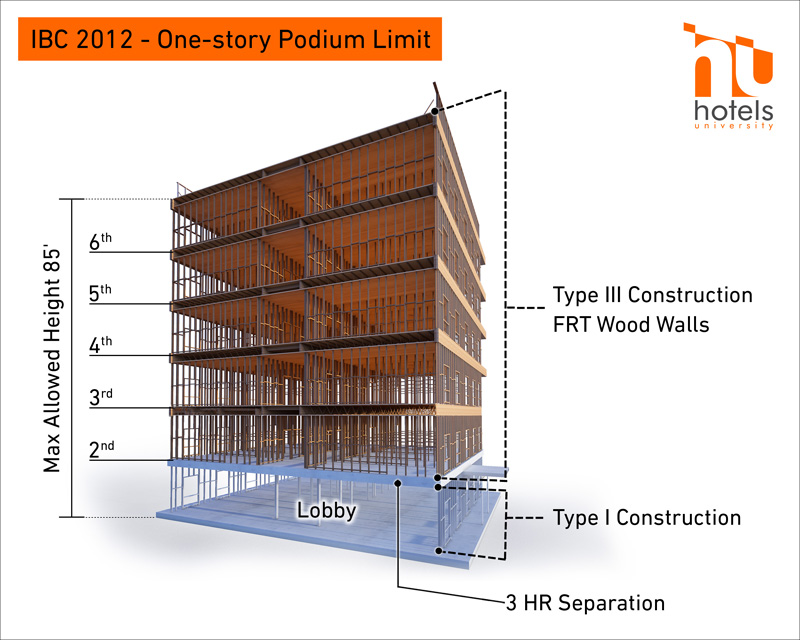 IBC 2012 - One-story Podium Limit

hotels
university

Max Allowed Height 85'

6th
5th
4th
3rd
2nd

Lobby

Type III Construction
FRT Wood Walls

Type I Construction

3 HR Separation